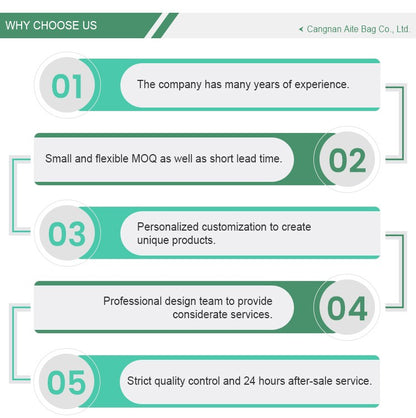 WHY CHOOSE US

Cangnan Aite Bag Co., Ltd.

01

The company has many years of experience.

Small and flexible MOQ as well as short lead time.

02

03

Personalized customization to create unique products.

Professional design team to provide considerate services.

04

05

Strict quality control and 24 hours after-sale service.